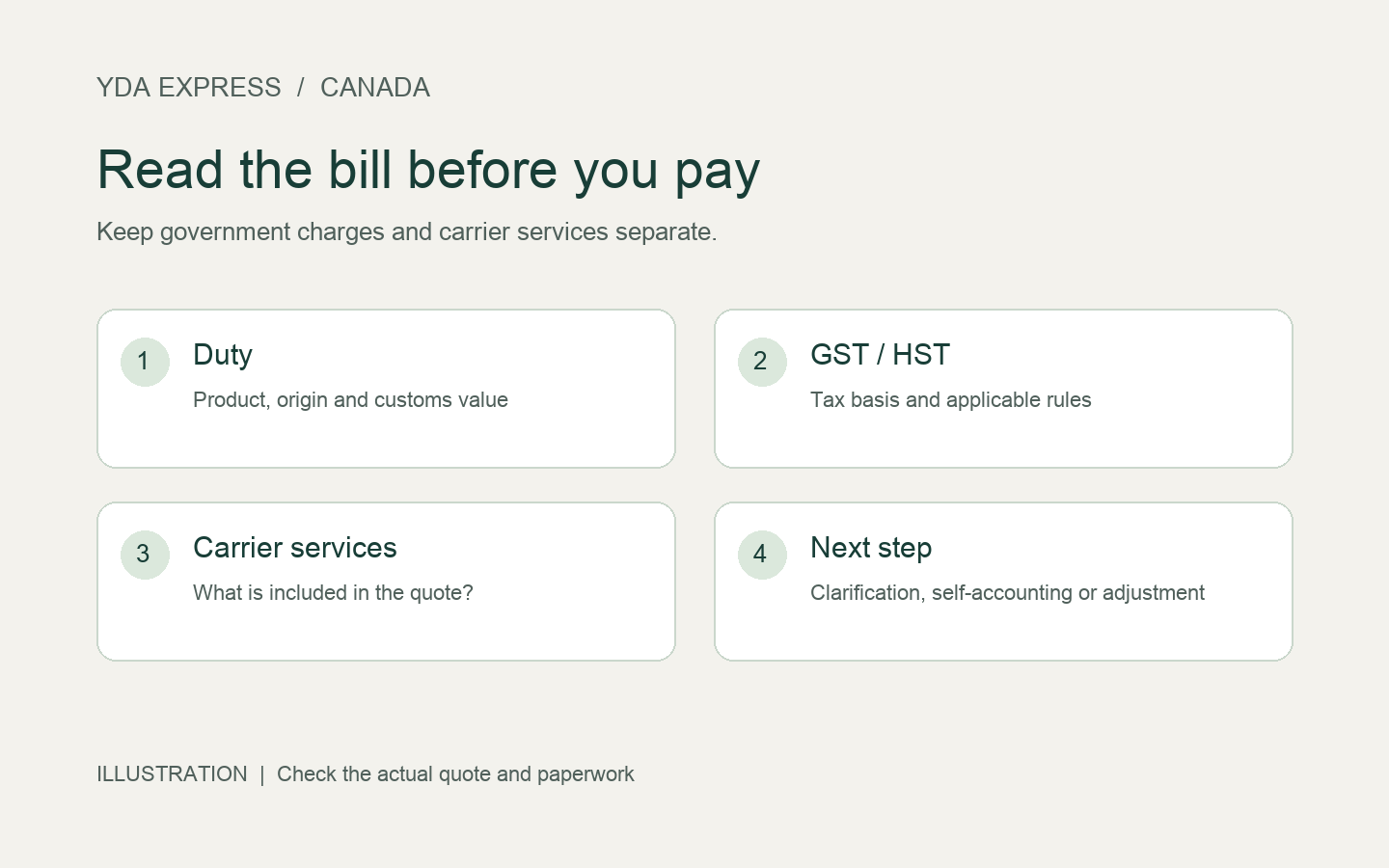 YDA EXPRESS / CANADA

Read the bill before you pay

Keep government charges and carrier services separate.

1

Duty

Product, origin and customs value

2

GST / HST

Tax basis and applicable rules

3

Carrier services

What is included in the quote?

4

Next step

Clarification, self-accounting or adjustment

ILLUSTRATION | Check the actual quote and paperwork